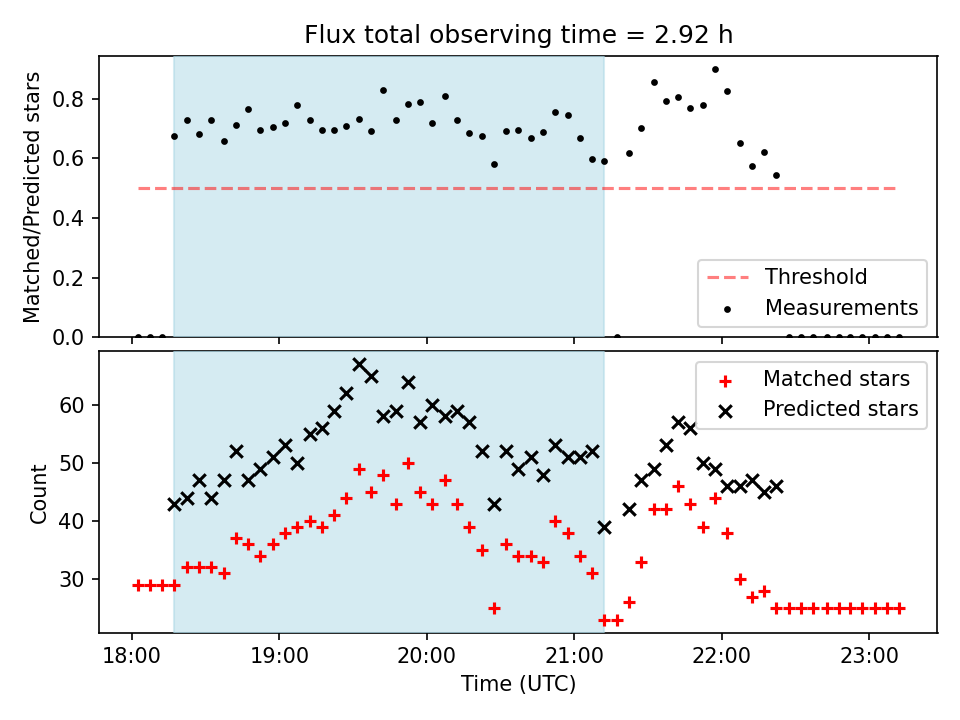 Flux total observing time = 2.92 h

Matched/Predicted stars

0.8
0.6
0.4
0.2
0.0

Threshold
Measurements

Count

60
50
40
30

Matched stars
Predicted stars

18:00
19:00
20:00
21:00
22:00
23:00
Time (UTC)